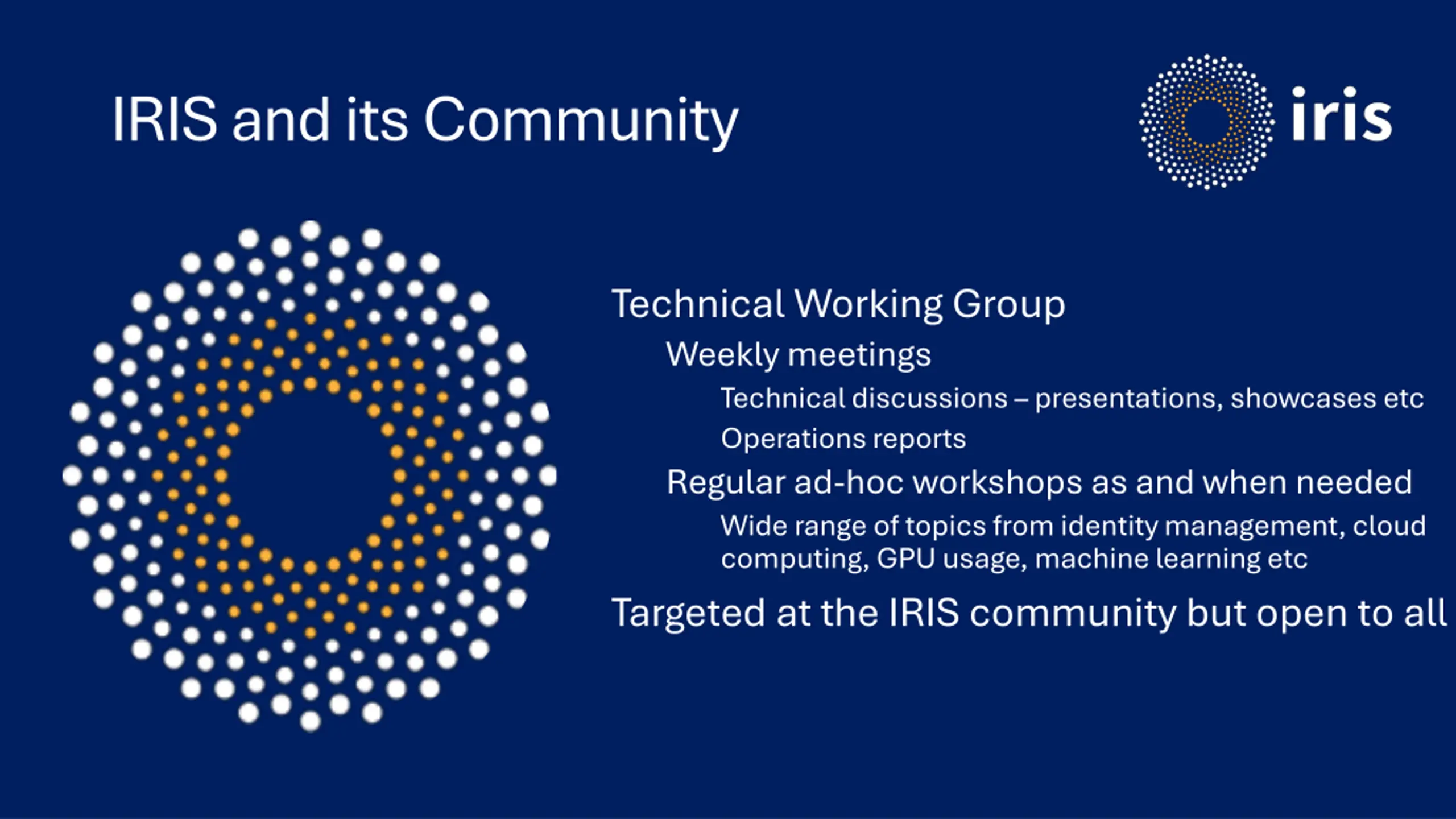 IRIS and its Community

iris

Technical Working Group

Weekly meetings

Technical discussions – presentations, showcases etc

Operations reports

Regular ad-hoc workshops as and when needed

Wide range of topics from identity management, cloud computing, GPU usage, machine learning etc

Targeted at the IRIS community but open to all